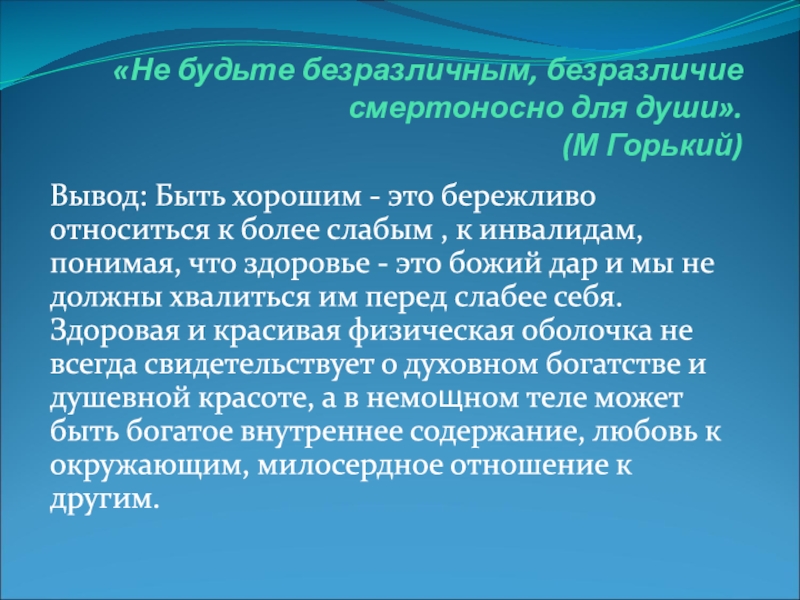 «Не будьте безразличным, безразличие смертоносно для души». (М Горький)

Вывод: Быть хорошим - это бережливо относиться к более слабым , к инвалидам, понимая, что здоровье - это божий дар и мы не должны хвалиться им перед слабее себя. Здоровая и красивая физическая оболочка не всегда свидетельствует о духовном богатстве и душевной красоте, а в немощном теле может быть богатое внутреннее содержание, любовь к окружающим, милосердное отношение к другим.